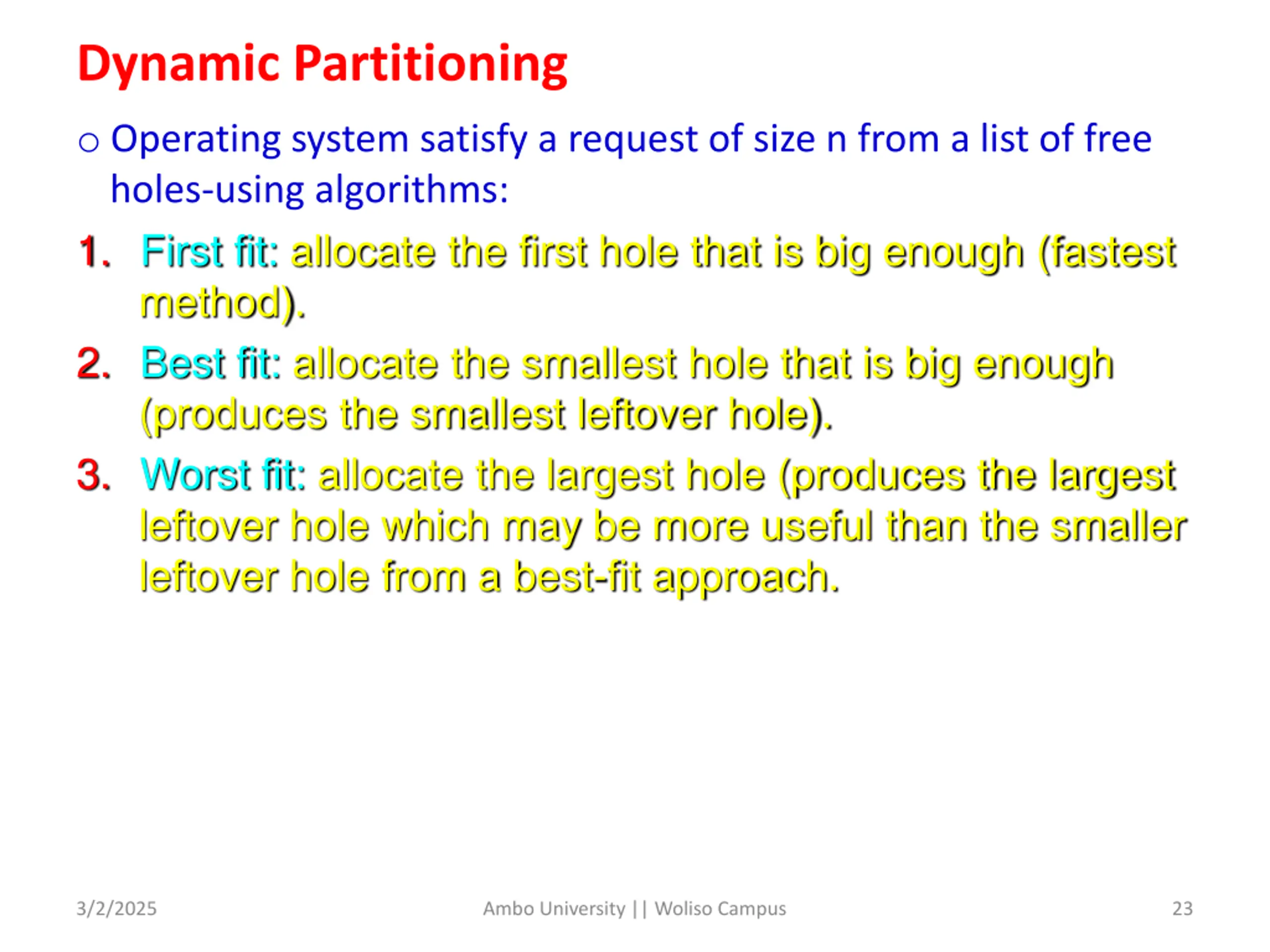 Dynamic Partitioning

o Operating system satisfy a request of size n from a list of free holes-using algorithms:

1. First fit: allocate the first hole that is big enough (fastest method).

2. Best fit: allocate the smallest hole that is big enough (produces the smallest leftover hole).

3. Worst fit: allocate the largest hole (produces the largest leftover hole which may be more useful than the smaller leftover hole from a best-fit approach.

3/2/2025 Ambo University || Woliso Campus 23